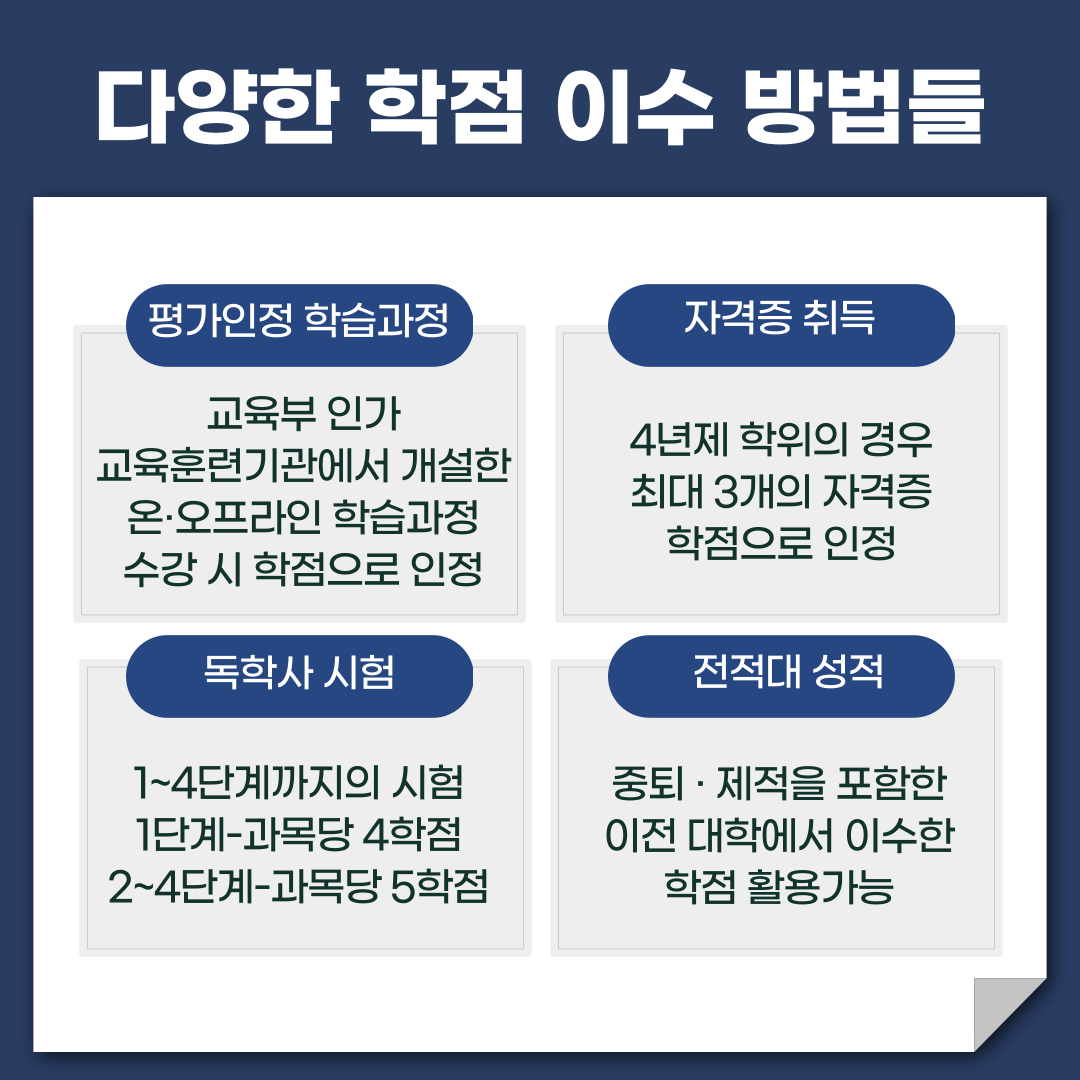 다양한 학점 이수 방법들

평가인정 학습과정

교육부 인가 교육훈련기관에서 개설한 온·오프라인 학습과정 수강 시 학점으로 인정

자격증 취득

4년제 학위의 경우 최대 3개의 자격증 학점으로 인정

독학사 시험

1~4단계까지의 시험
1단계-과목당 4학점
2~4단계-과목당 5학점

전적대 성적

중퇴 · 제적을 포함한 이전 대학에서 이수한 학점 활용가능